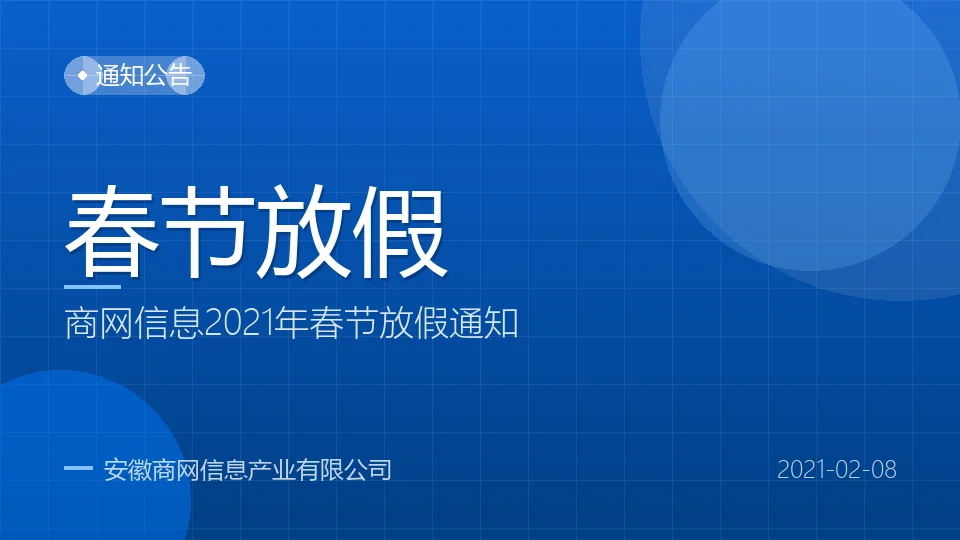 通知公告

春节放假

商网信息2021年春节放假通知

安徽商网信息产业有限公司

2021-02-08